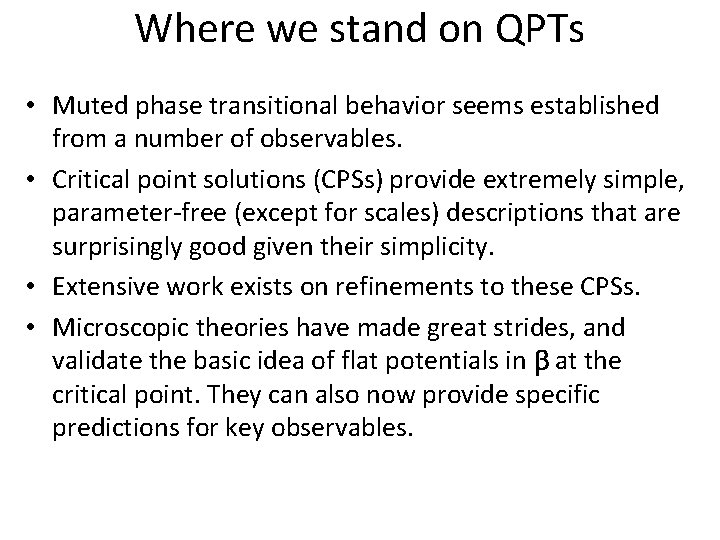 Where we stand on QPTs

• Muted phase transitional behavior seems established from a number of observables.

• Critical point solutions (CPSs) provide extremely simple, parameter-free (except for scales) descriptions that are surprisingly good given their simplicity.

• Extensive work exists on refinements to these CPSs.

• Microscopic theories have made great strides, and validate the basic idea of flat potentials in $\beta$ at the critical point. They can also now provide specific predictions for key observables.